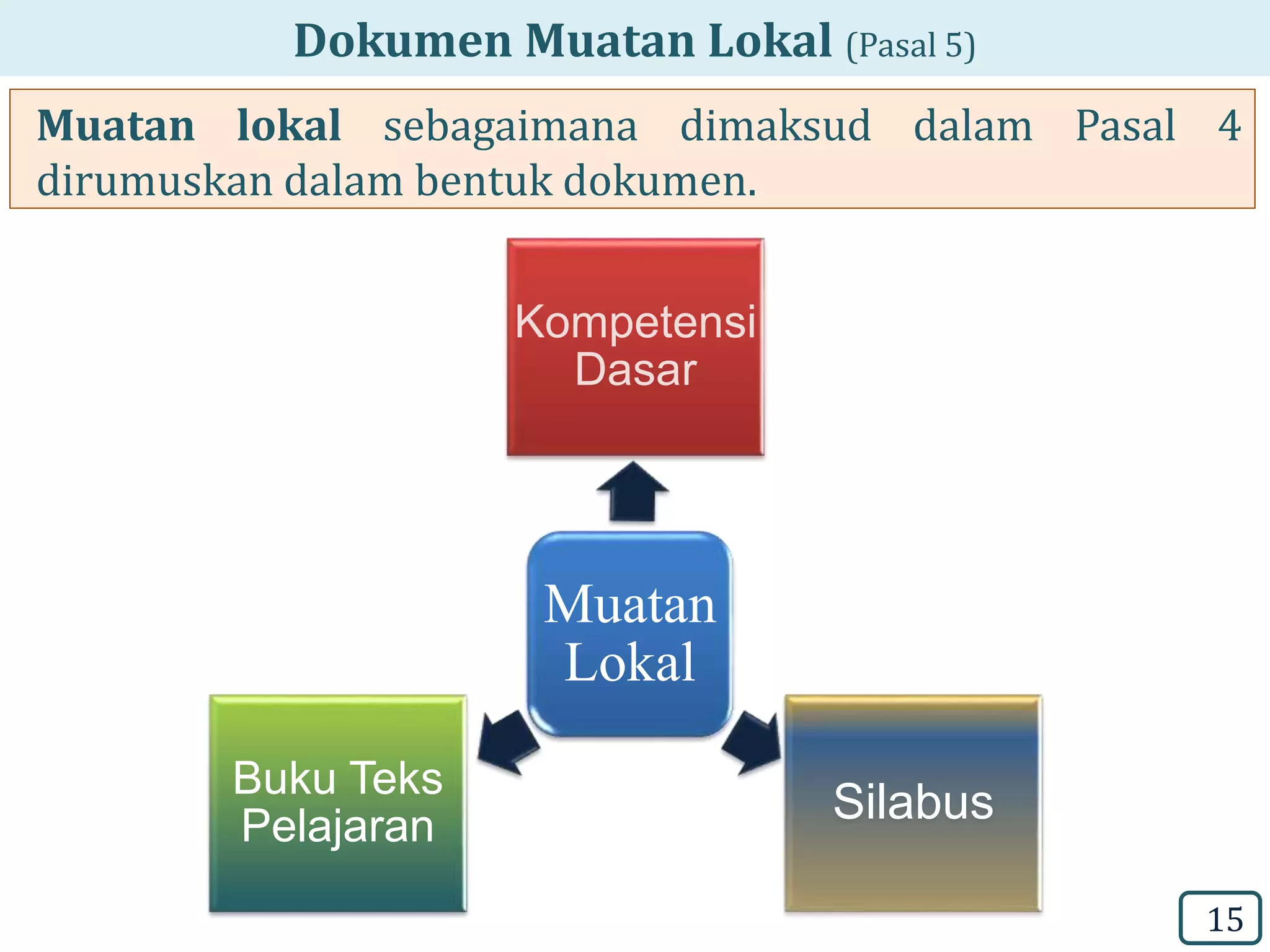 Dokumen Muatan Lokal (Pasal 5)

Muatan lokal sebagaimana dimaksud dalam Pasal 4 dirumuskan dalam bentuk dokumen.

Kompetensi Dasar

Muatan Lokal

Buku Teks Pelajaran

Silabus

15